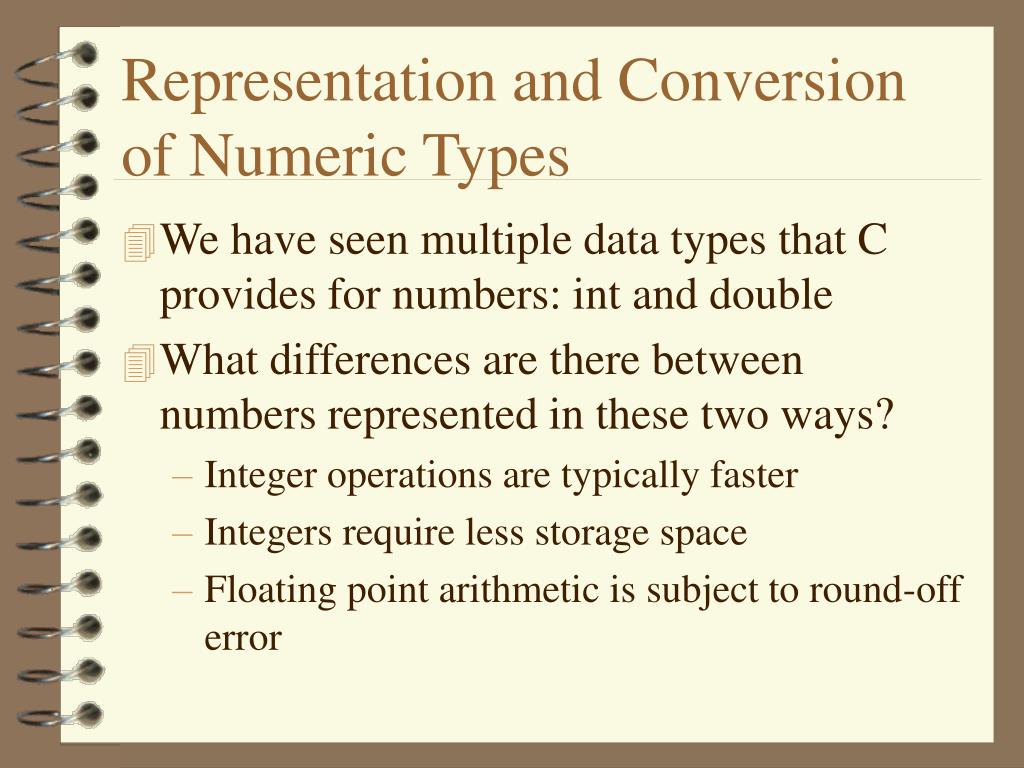 Representation and Conversion of Numeric Types

We have seen multiple data types that C provides for numbers: int and double

What differences are there between numbers represented in these two ways?

– Integer operations are typically faster
– Integers require less storage space
– Floating point arithmetic is subject to round-off error